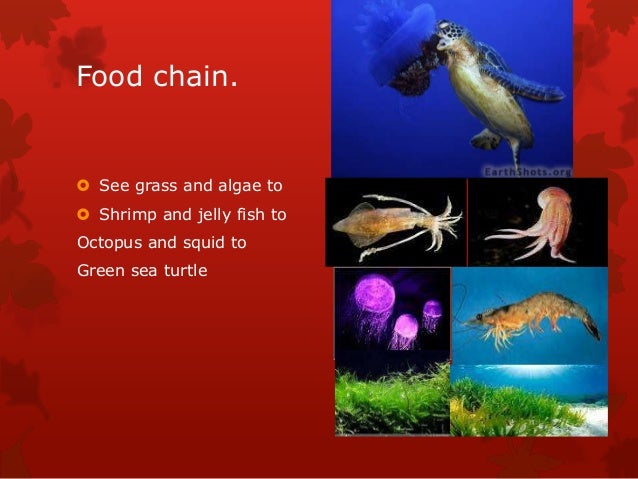 Food chain.

See grass and algae to

Shrimp and jelly fish to

Octopus and squid to

Green sea turtle

EarthShots.org